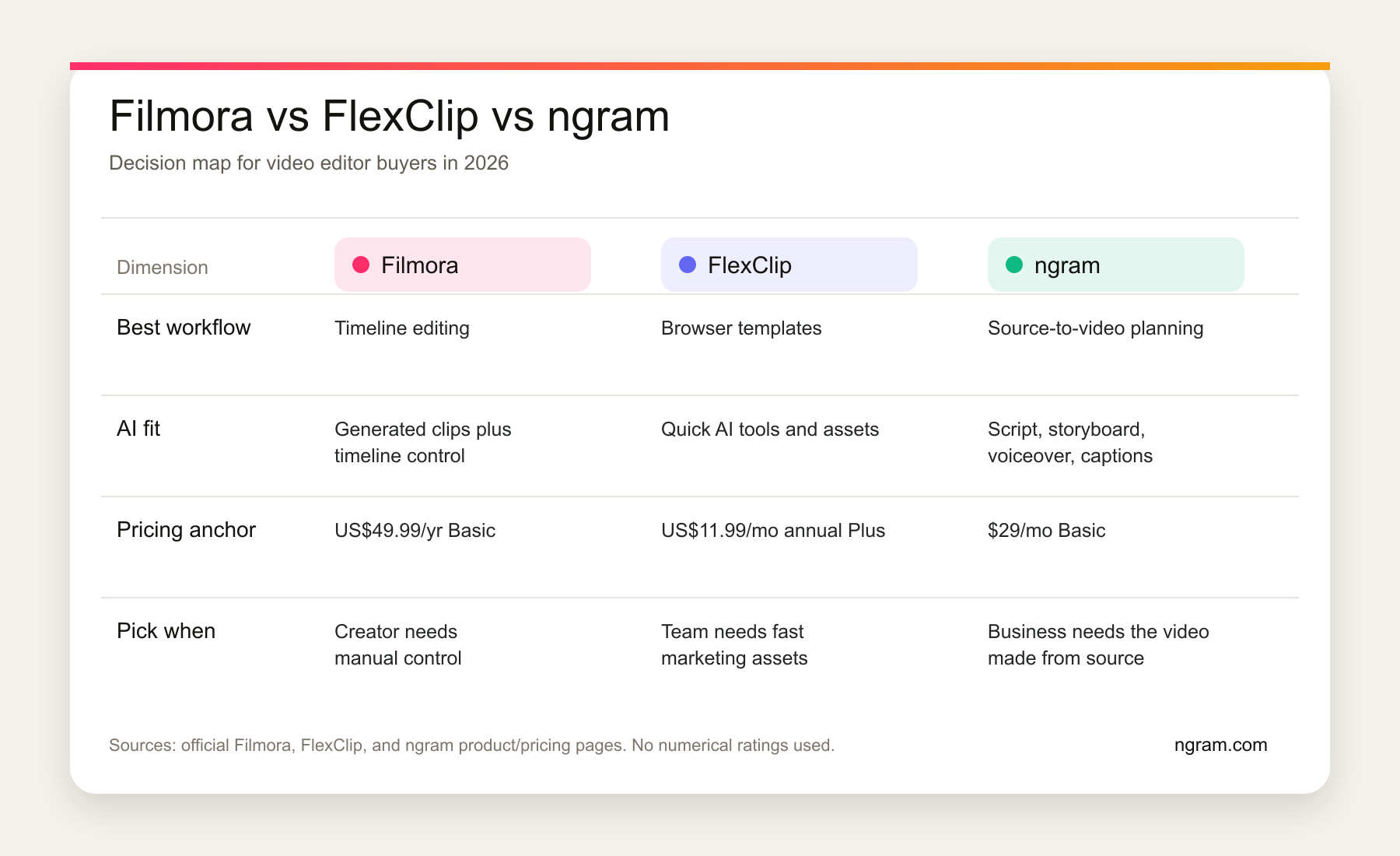 Filmora vs FlexClip vs ngram

Decision map for video editor buyers in 2026

| Dimension | Filmora | FlexClip | ngram |
|---|---|---|---|
| Best workflow | Timeline editing | Browser templates | Source-to-video planning |
| AI fit | Generated clips plus timeline control | Quick AI tools and assets | Script, storyboard, voiceover, captions |
| Pricing anchor | US\$49.99/yr Basic | US\$11.99/mo annual Plus | \$29/mo Basic |
| Pick when | Creator needs manual control | Team needs fast marketing assets | Business needs the video made from source |

Sources: official Filmora, FlexClip, and ngram product/pricing pages. No numerical ratings used.

ngram.com